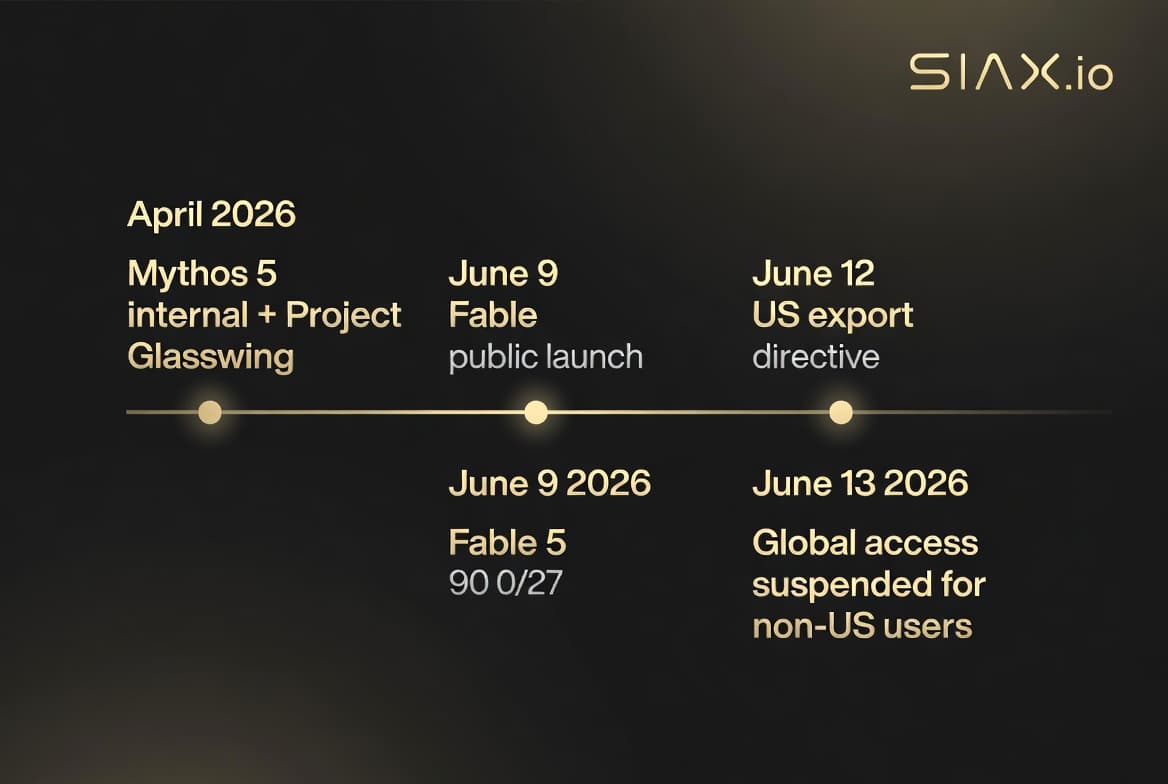 SIAX.io

April 2026

Mythos 5 internal + Project Glasswing

June 9
Fable
public launch

June 12
US export
directive

June 9 2026

Fable 5
90 0/27

June 13 2026

Global access suspended for non-US users